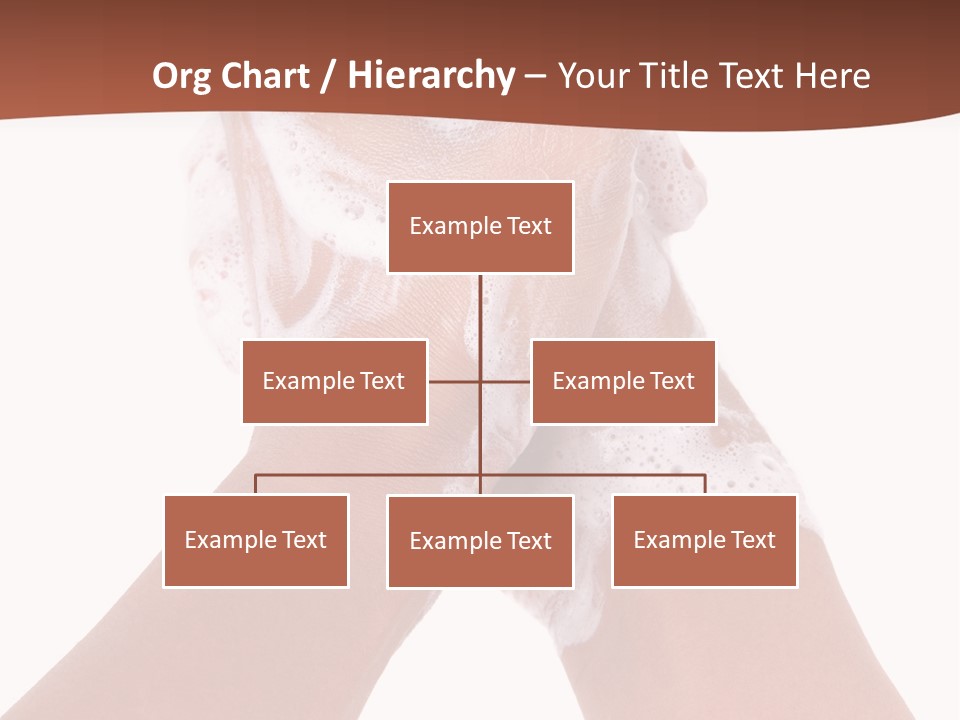 Org Chart / Hierarchy – Your Title Text Here

Example Text

Example Text

Example Text

Example Text

Example Text

Example Text